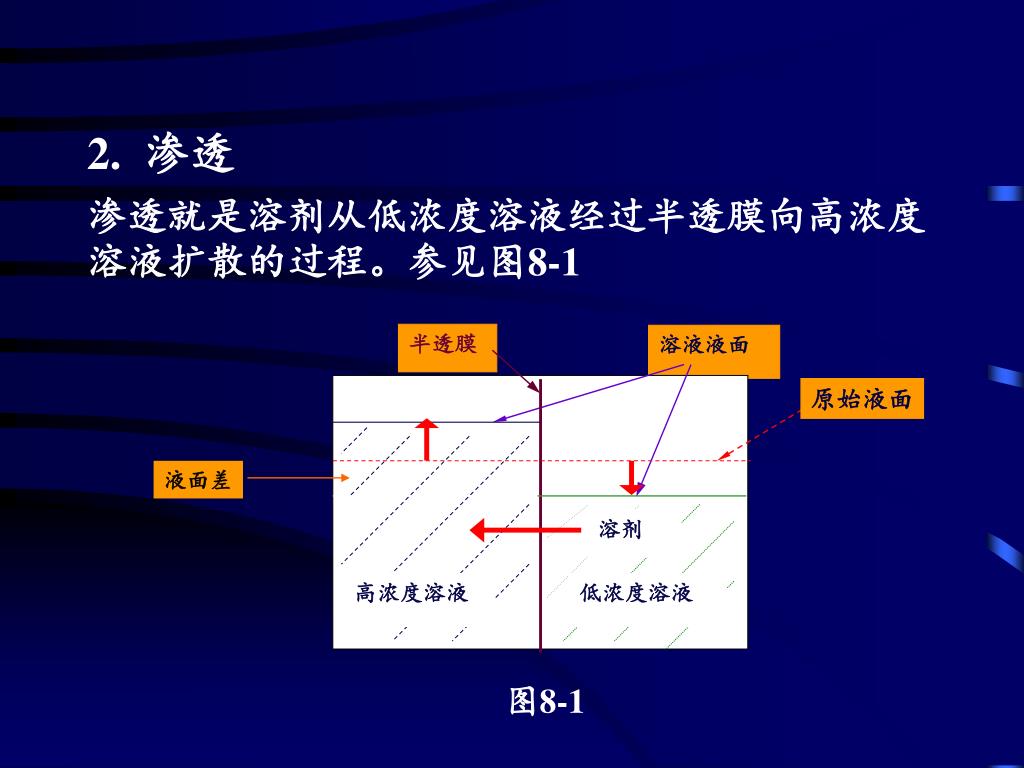 2. 渗透

渗透就是溶剂从低浓度溶液经过半透膜向高浓度溶液扩散的过程。参见图8-1

半透膜

溶液液面

原始液面

液面差

溶剂

高浓度溶液

低浓度溶液

图8-1